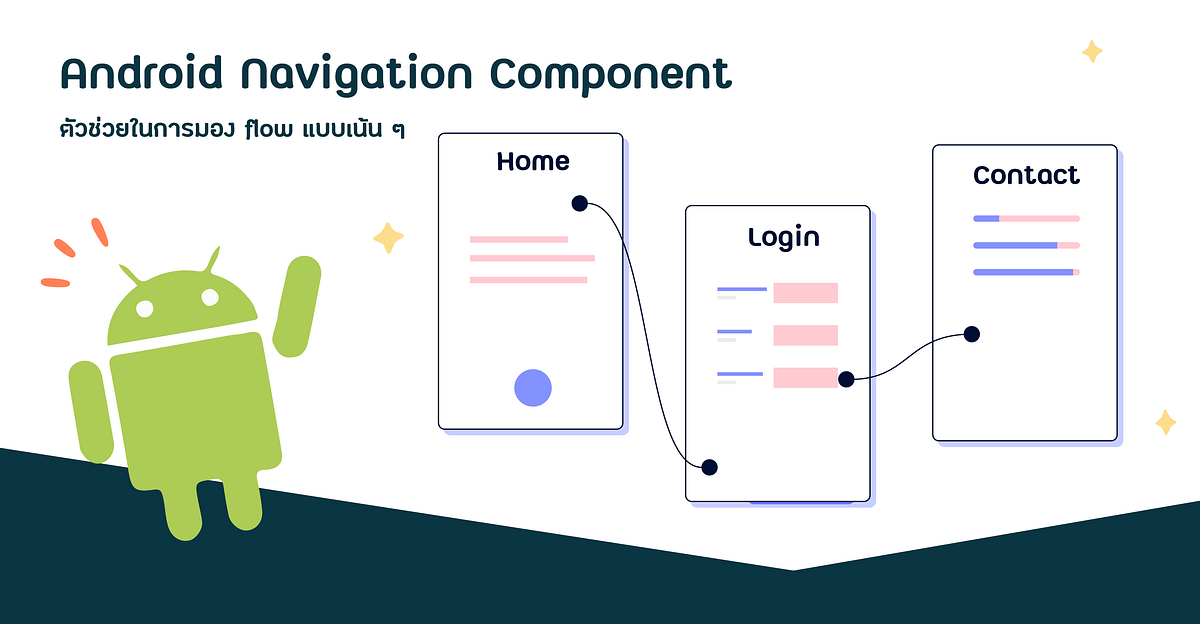 Android Navigation Component

ตัวช่วยในการมอง flow แบบเน้น ๆ

Home

Login

Contact